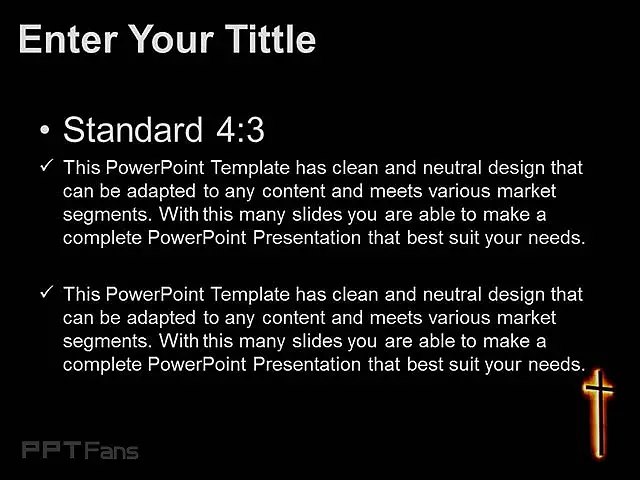 Enter Your Tittle

• Standard 4:3

✓ This PowerPoint Template has clean and neutral design that can be adapted to any content and meets various market segments. With this many slides you are able to make a complete PowerPoint Presentation that best suit your needs.

✓ This PowerPoint Template has clean and neutral design that can be adapted to any content and meets various market segments. With this many slides you are able to make a complete PowerPoint Presentation that best suit your needs.

PPTFans